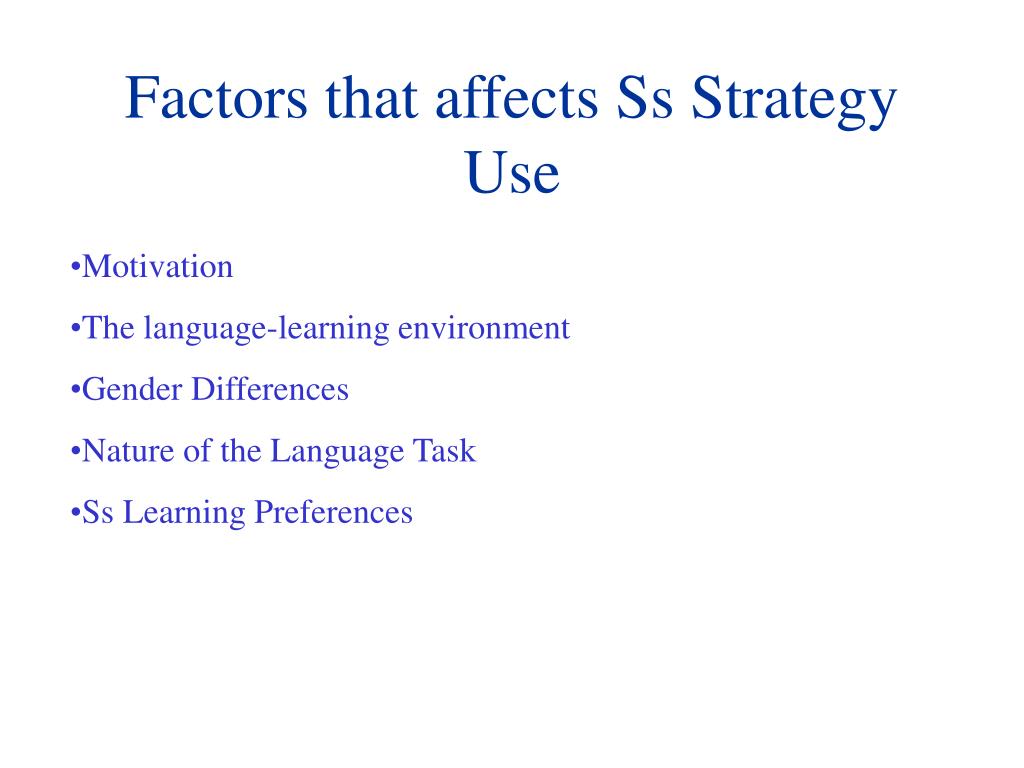 Factors that affects Ss Strategy Use

•Motivation

•The language-learning environment

•Gender Differences

•Nature of the Language Task

•Ss Learning Preferences